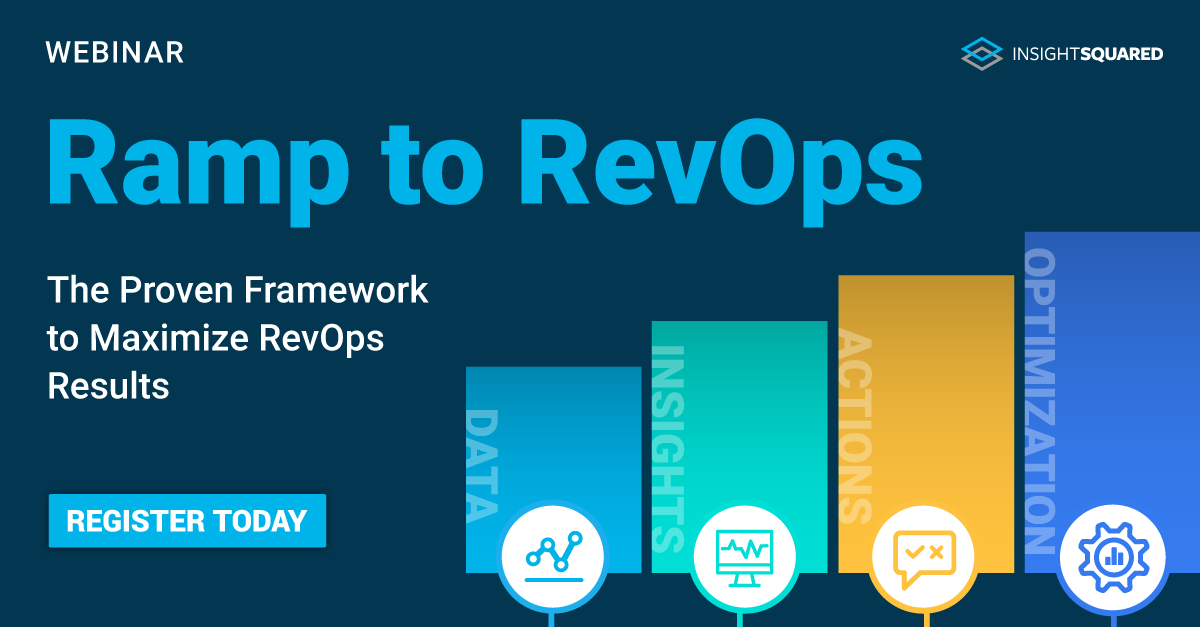 WEBINAR

INSIGHTSQUARED

Ramp to RevOps

The Proven Framework to Maximize RevOps Results

REGISTER TODAY

DATA

INSIGHTS

ACTIONS

OPTIMIZATION